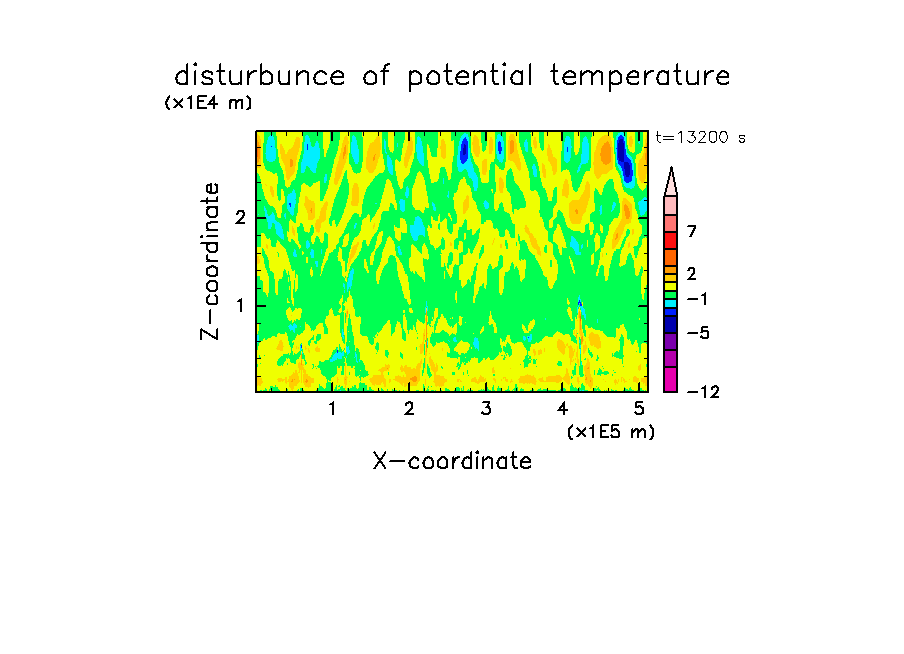 disturbunce of potential temperature
(x1E4 m)
t=13200 s

Z-coordinate
2
1

7
2
−1
−5
−12

1 2 3 4 5
(x1E5 m)
X-coordinate